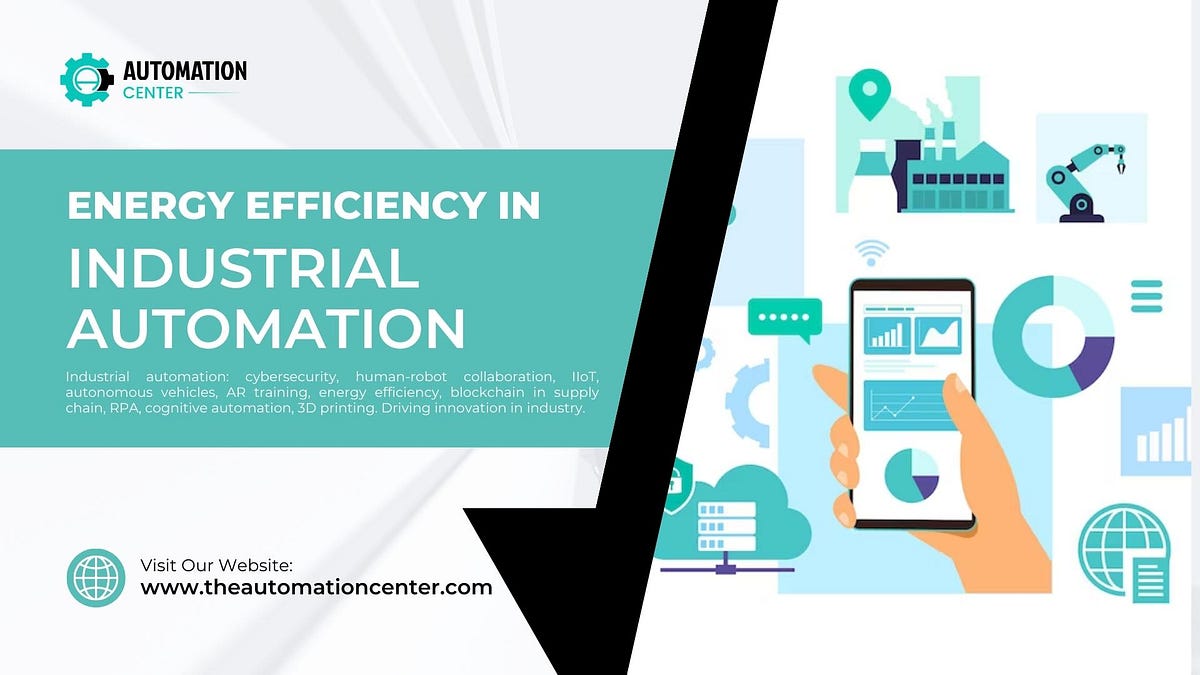 AUTOMATION
CENTER

ENERGY EFFICIENCY IN
INDUSTRIAL AUTOMATION

Industrial automation: cybersecurity, human-robot collaboration, IIoT, autonomous vehicles, AR training, energy efficiency, blockchain in supply chain, RPA, cognitive automation, 3D printing. Driving innovation in industry.

Visit Our Website:
www.theautomationcenter.com